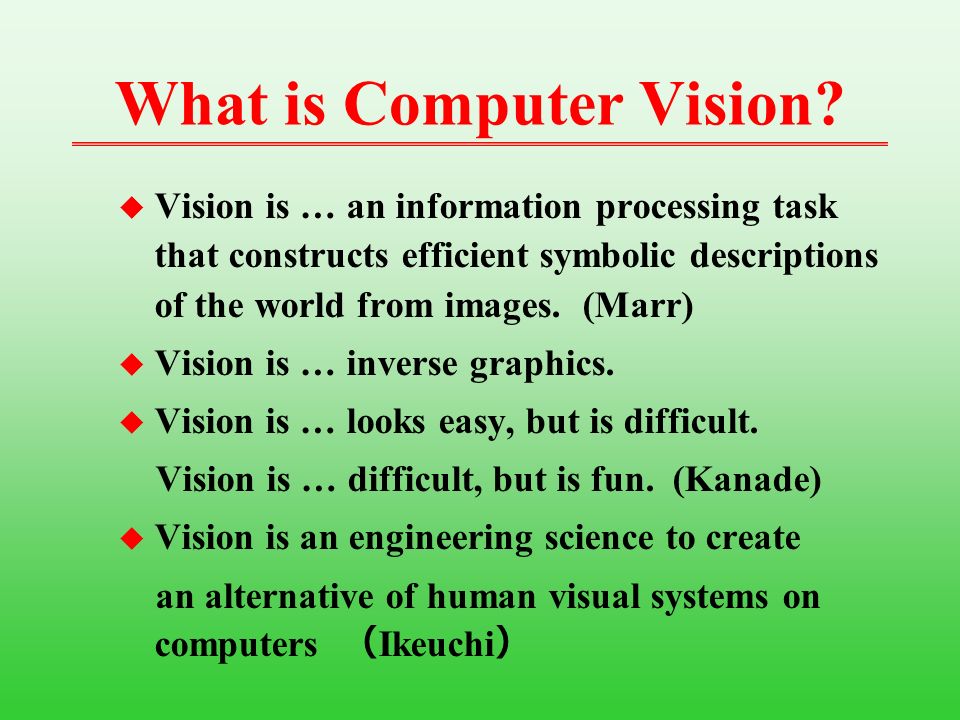 What is Computer Vision?

◆ Vision is … an information processing task that constructs efficient symbolic descriptions of the world from images. (Marr)

◆ Vision is … inverse graphics.

◆ Vision is … looks easy, but is difficult.
Vision is … difficult, but is fun. (Kanade)

◆ Vision is an engineering science to create an alternative of human visual systems on computers （Ikeuchi）